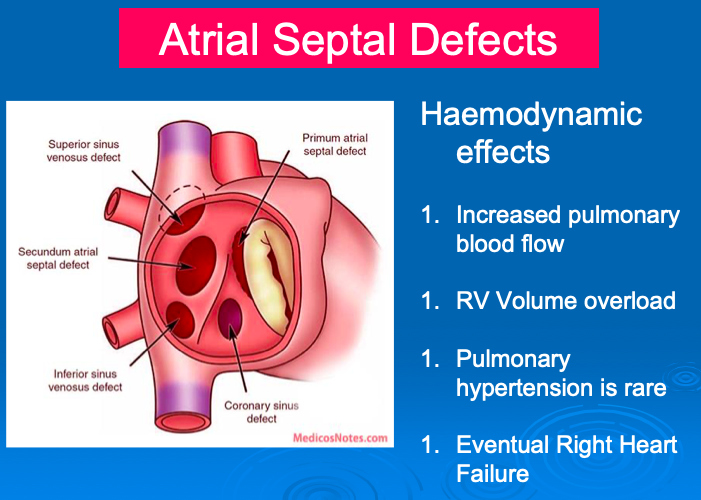 Atrial Septal Defects

Superior sinus venosus defect

Primum atrial septal defect

Secundum atrial septal defect

Inferior sinus venosus defect

Coronary sinus defect

MedicosNotes.com

Haemodynamic effects

1. Increased pulmonary blood flow

1. RV Volume overload

1. Pulmonary hypertension is rare

1. Eventual Right Heart Failure